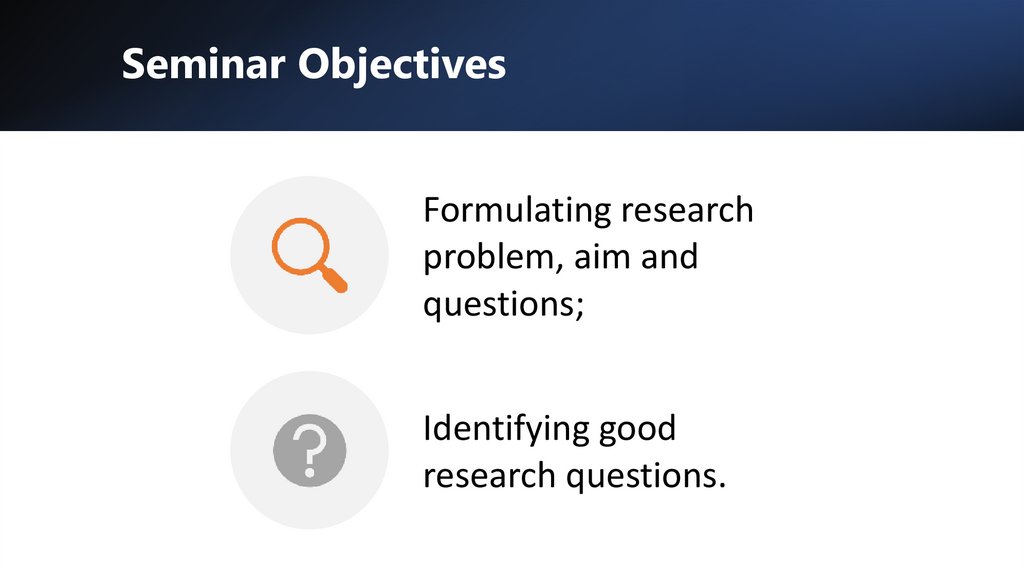 Seminar Objectives

Formulating research problem, aim and questions;

Identifying good research questions.